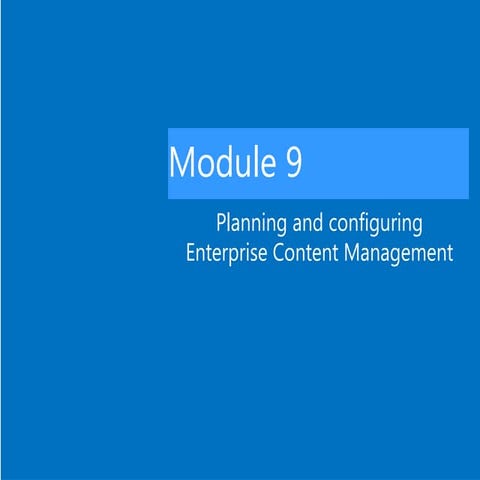 Module 9

Planning and configuring Enterprise Content Management